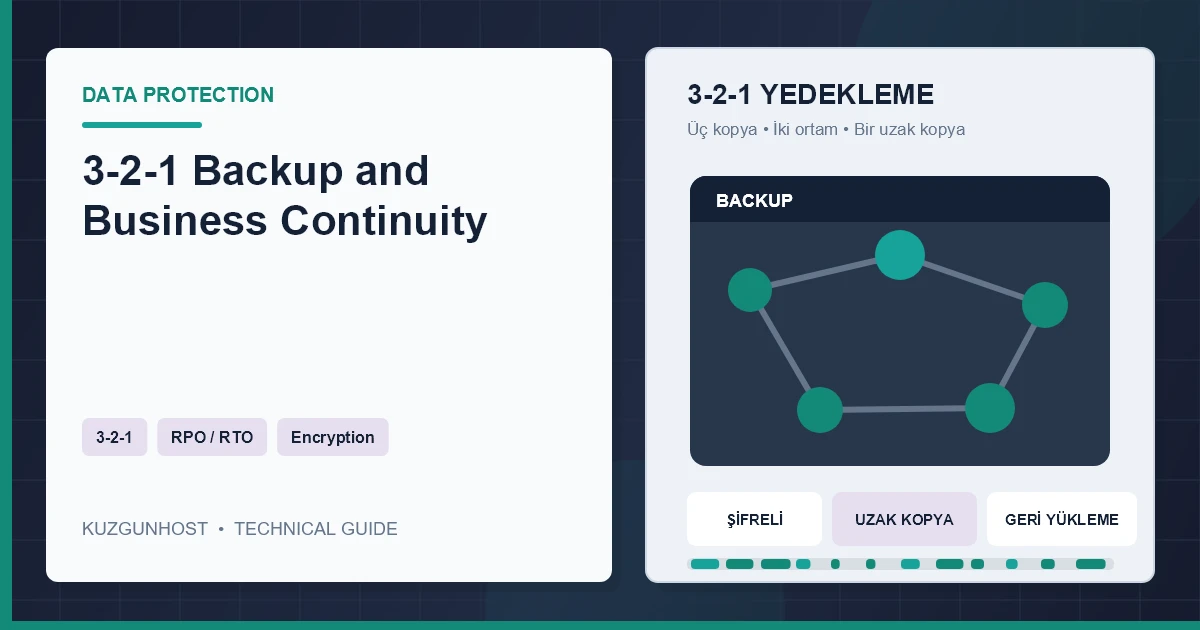 DATA PROTECTION

3-2-1 Backup and Business Continuity

3-2-1

RPO / RTO

Encryption

KUZGUNHOST • TECHNICAL GUIDE

3-2-1 YEDEKLEME

Üç kopya • İki ortam • Bir uzak kopya

BACKUP

ŞİFRELİ

UZAK KOPYA

GERİ YÜKLEME